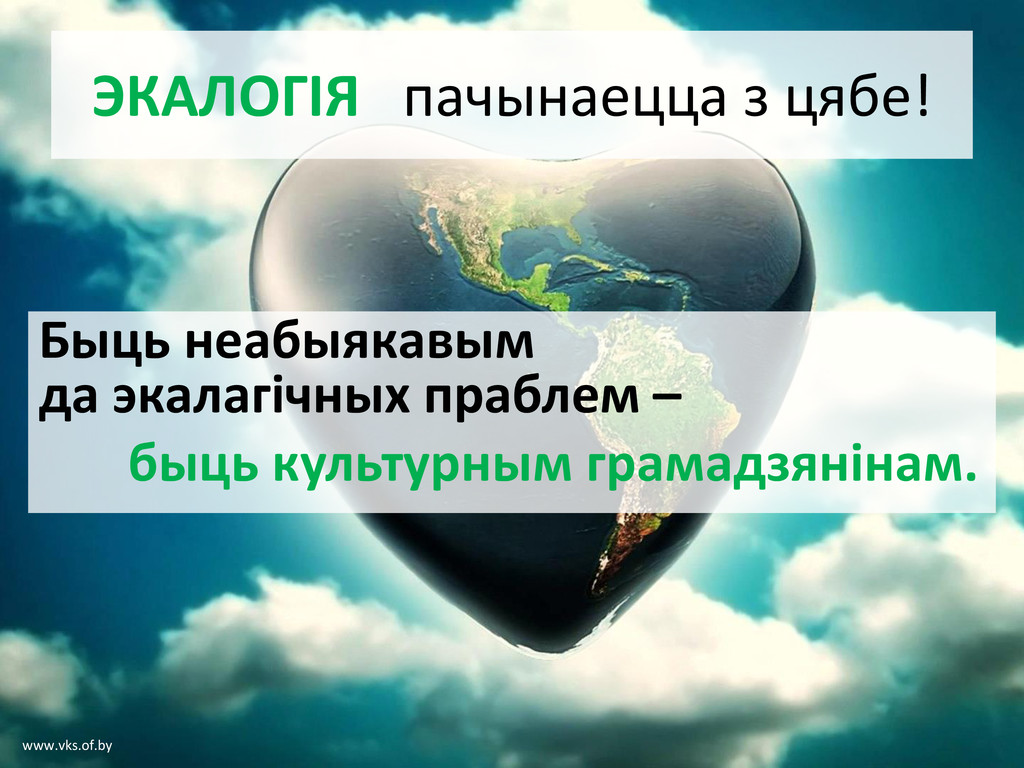 ЭКАЛОГІЯ пачынаецца з цябе!

Быць неабыякавым
да экалагічных праблем –
быць культурным грамадзянінам.

www.vks.of.by